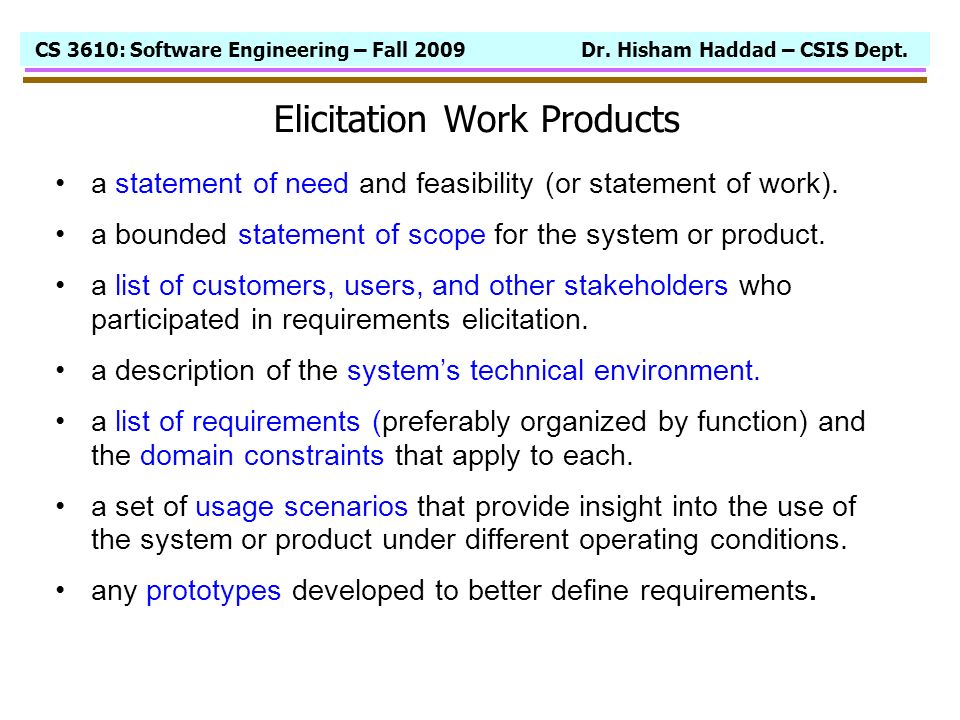 CS 3610: Software Engineering – Fall 2009 Dr. Hisham Haddad – CSIS Dept.

Elicitation Work Products

• a statement of need and feasibility (or statement of work).

• a bounded statement of scope for the system or product.

• a list of customers, users, and other stakeholders who participated in requirements elicitation.

• a description of the system's technical environment.

• a list of requirements (preferably organized by function) and the domain constraints that apply to each.

• a set of usage scenarios that provide insight into the use of the system or product under different operating conditions.

• any prototypes developed to better define requirements.